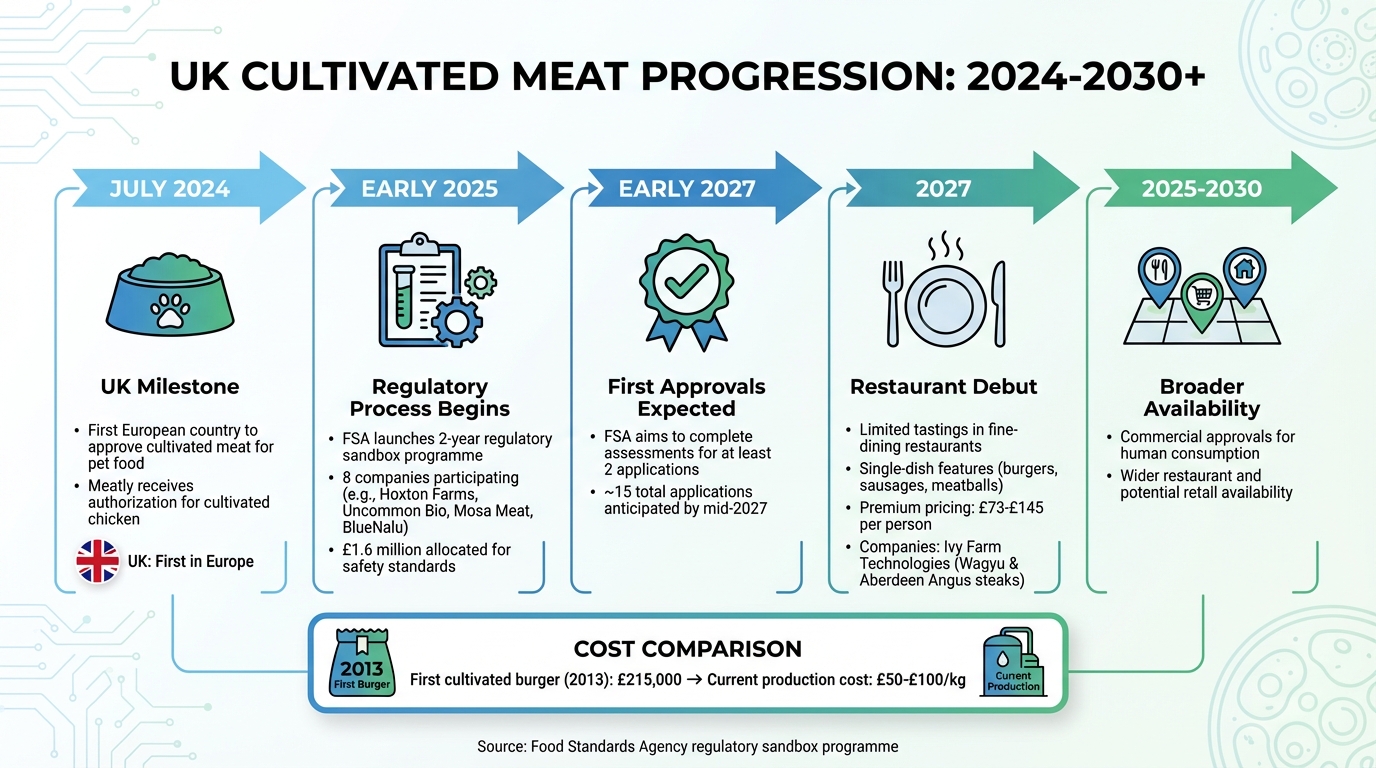 UK CULTIVATED MEAT PROGRESSION: 2024-2030+

JULY 2024

UK Milestone

• First European country to approve cultivated meat for pet food
• Meatly receives authorization for cultivated chicken

UK: First in Europe

EARLY 2025

Regulatory Process Begins

• FSA launches 2-year regulatory sandbox programme
• 8 companies participating (e.g., Hoxton Farms, Uncommon Bio, Mosa Meat, BlueNalu)
• £1.6 million allocated for safety standards

EARLY 2027

First Approvals Expected

• FSA aims to complete assessments for at least 2 applications
• ~15 total applications anticipated by mid-2027

2027

Restaurant Debut

• Limited tastings in fine-dining restaurants
• Single-dish features (burgers, sausages, meatballs)
• Premium pricing: £73-£145 per person
• Companies: Ivy Farm Technologies (Wagyu & Aberdeen Angus steaks)

2025-2030

Broader Availability

• Commercial approvals for human consumption
• Wider restaurant and potential retail availability

2013
First Burger

COST COMPARISON

First cultivated burger (2013): £215,000 → Current production cost: £50-£100/kg

Current Production

Source: Food Standards Agency regulatory sandbox programme